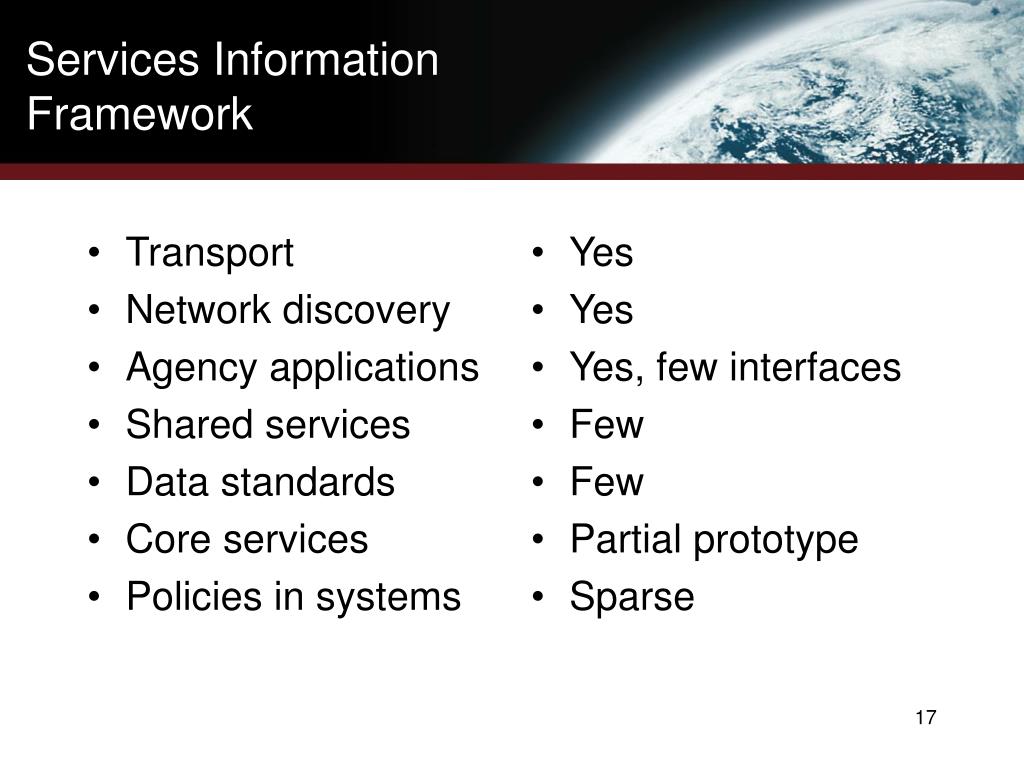 Services Information Framework

• Transport
• Network discovery
• Agency applications
• Shared services
• Data standards
• Core services
• Policies in systems

• Yes
• Yes
• Yes, few interfaces
• Few
• Few
• Partial prototype
• Sparse

17